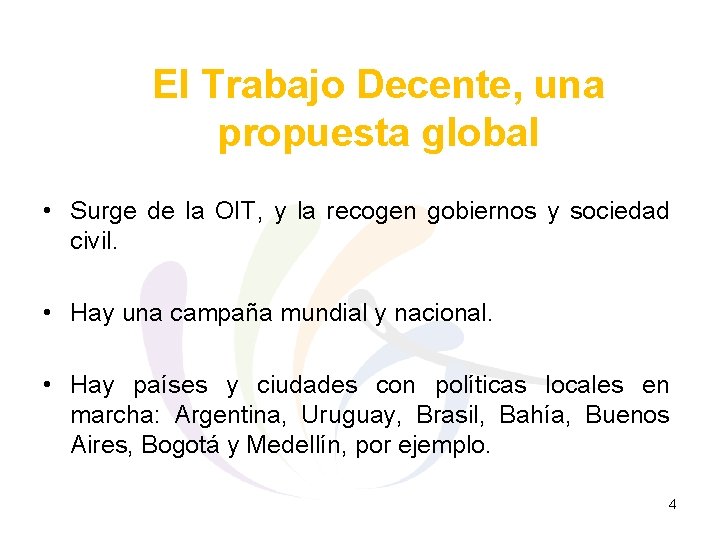 El Trabajo Decente, una propuesta global

• Surge de la OIT, y la recogen gobiernos y sociedad civil.

• Hay una campaña mundial y nacional.

• Hay países y ciudades con políticas locales en marcha: Argentina, Uruguay, Brasil, Bahía, Buenos Aires, Bogotá y Medellín, por ejemplo.

4